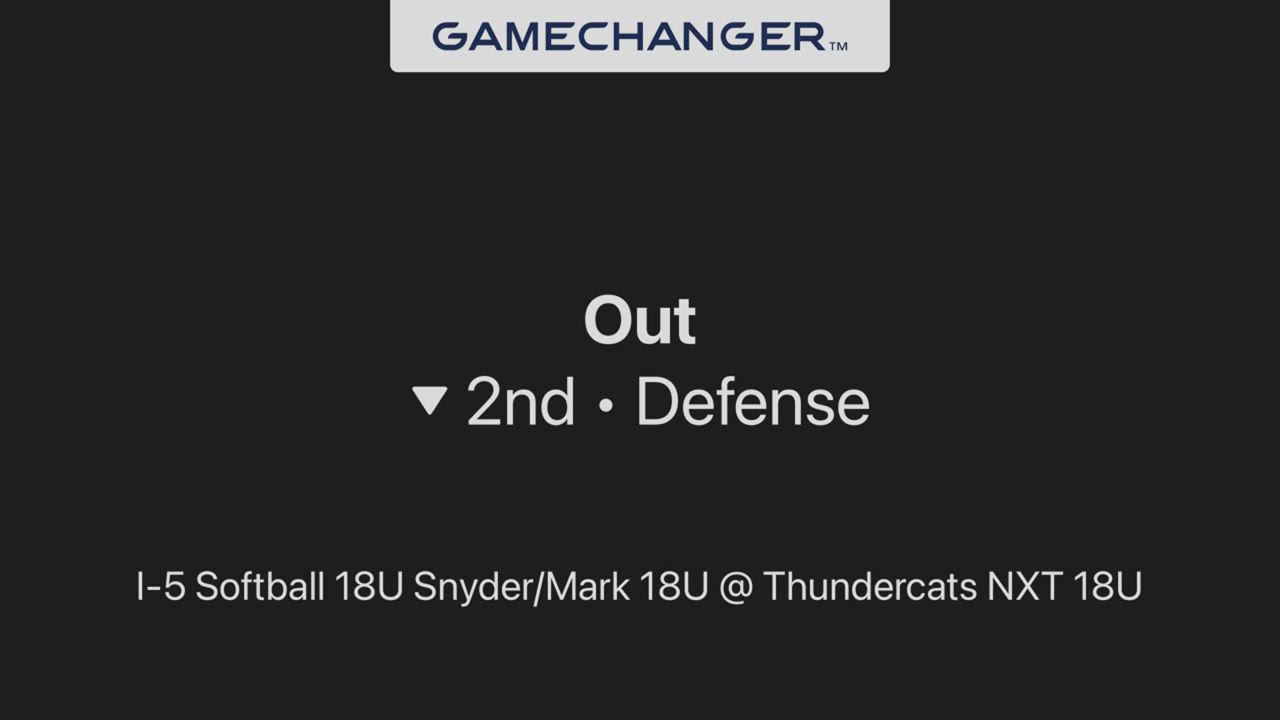 GAMECHANGER™

Out
▼ 2nd • Defense

I-5 Softball 18U Snyder/Mark 18U @ Thundercats NXT 18U